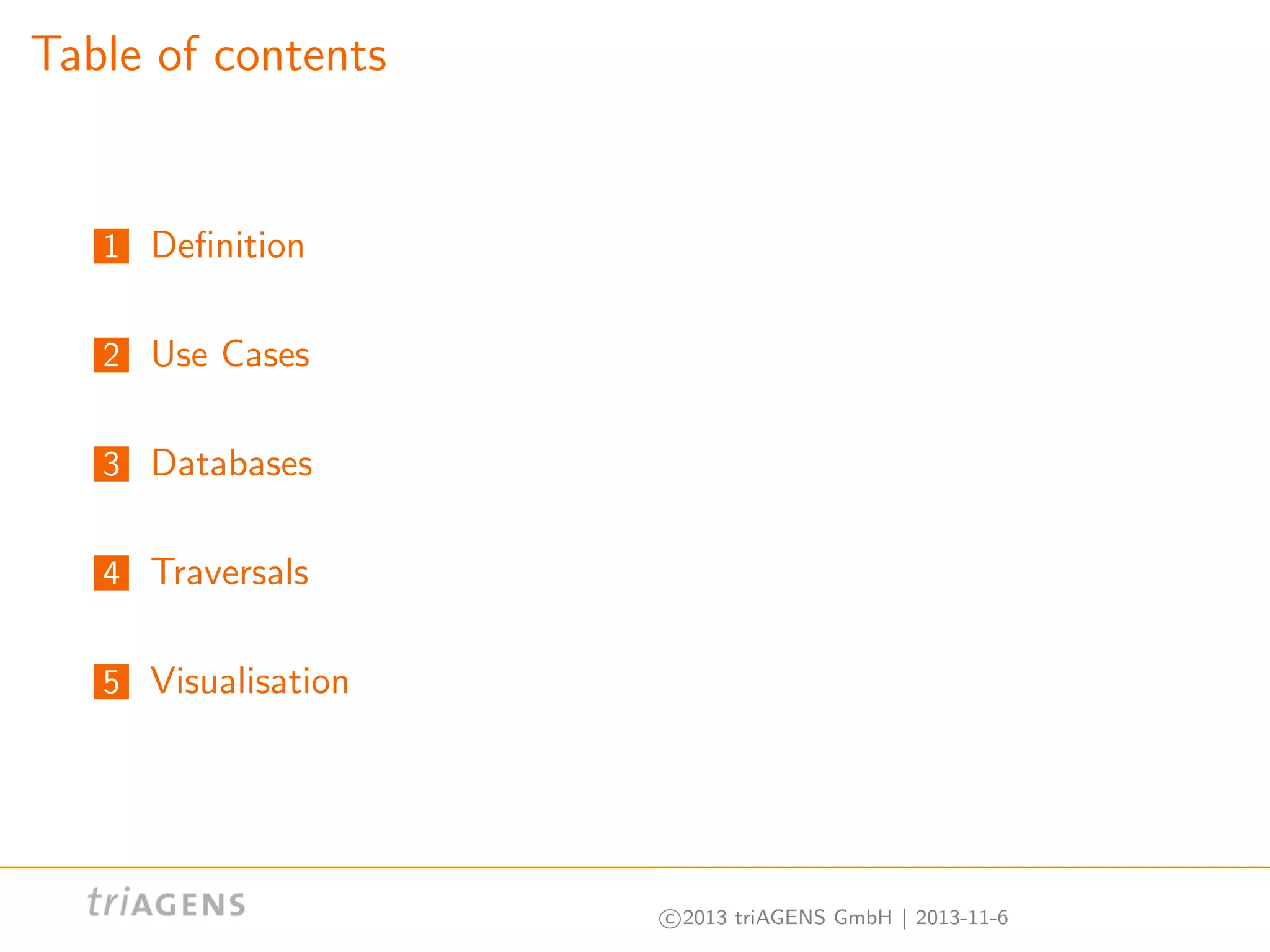 Table of contents

1 Definition

2 Use Cases

3 Databases

4 Traversals

5 Visualisation

triAGENS

©2013 triAGENS GmbH | 2013-11-6